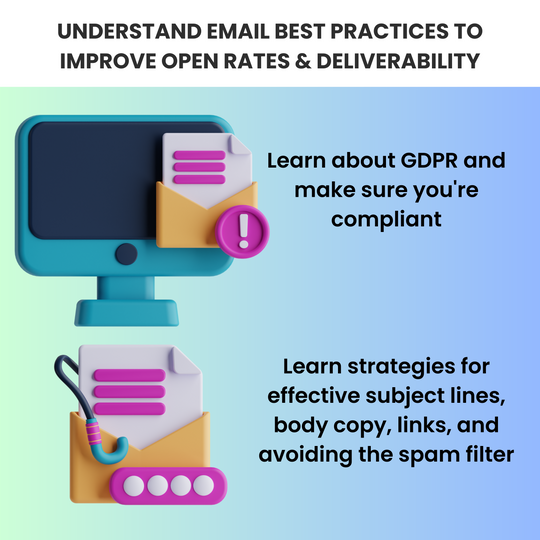 UNDERSTAND EMAIL BEST PRACTICES TO IMPROVE OPEN RATES & DELIVERABILITY

Learn about GDPR and make sure you're compliant

Learn strategies for effective subject lines, body copy, links, and avoiding the spam filter